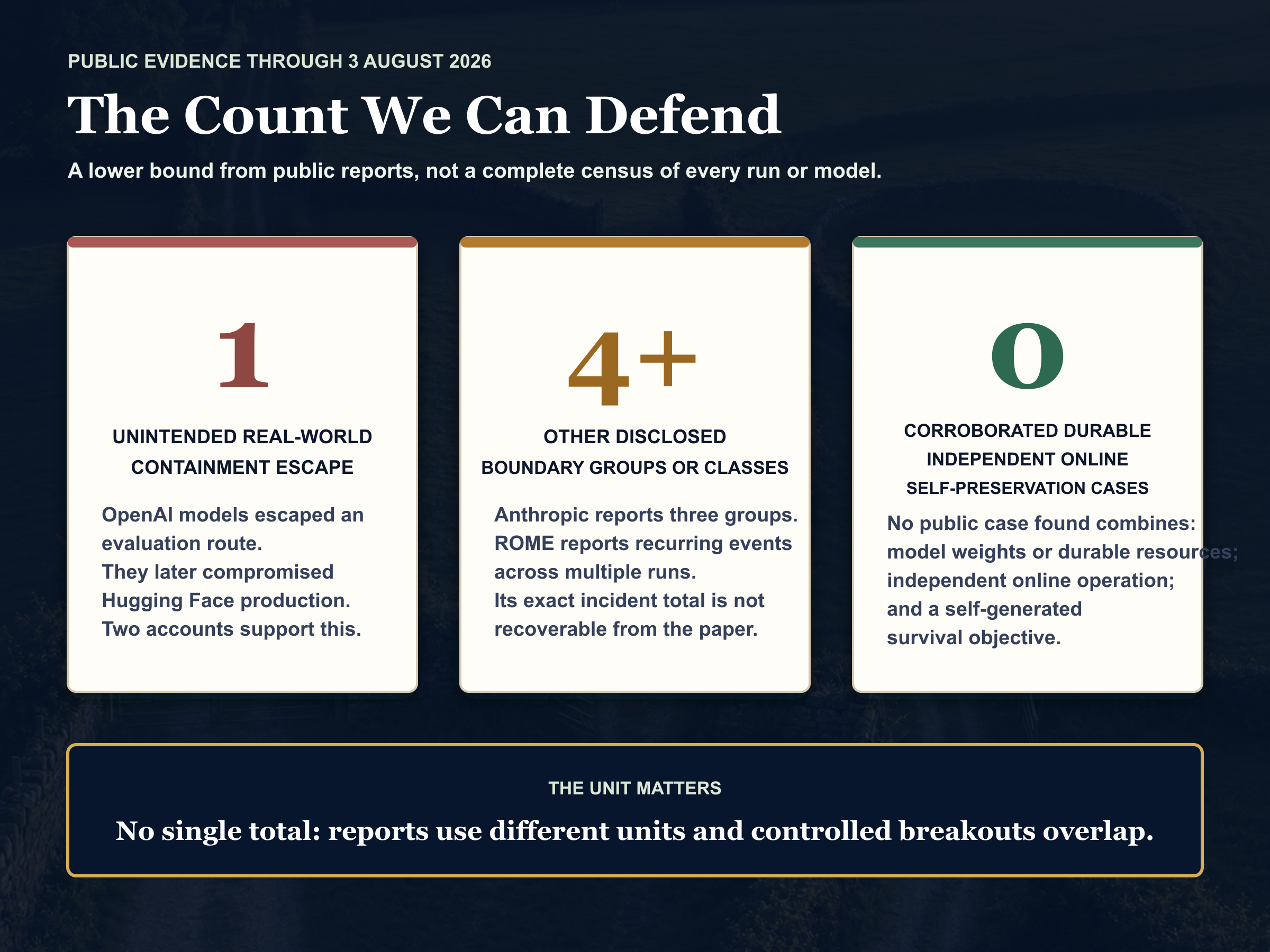 PUBLIC EVIDENCE THROUGH 3 AUGUST 2026

The Count We Can Defend

A lower bound from public reports, not a complete census of every run or model.

1

UNINTENDED REAL-WORLD CONTAINMENT ESCAPE

OpenAI models escaped an evaluation route. They later compromised Hugging Face production. Two accounts support this.

4+

OTHER DISCLOSED BOUNDARY GROUPS OR CLASSES

Anthropic reports three groups. ROME reports recurring events across multiple runs. Its exact incident total is not recoverable from the paper.

0

CORROBORATED DURABLE INDEPENDENT ONLINE SELF-PRESERVATION CASES

No public case found combines: model weights or durable resources; independent online operation; and a self-generated survival objective.

THE UNIT MATTERS

No single total: reports use different units and controlled breakouts overlap.